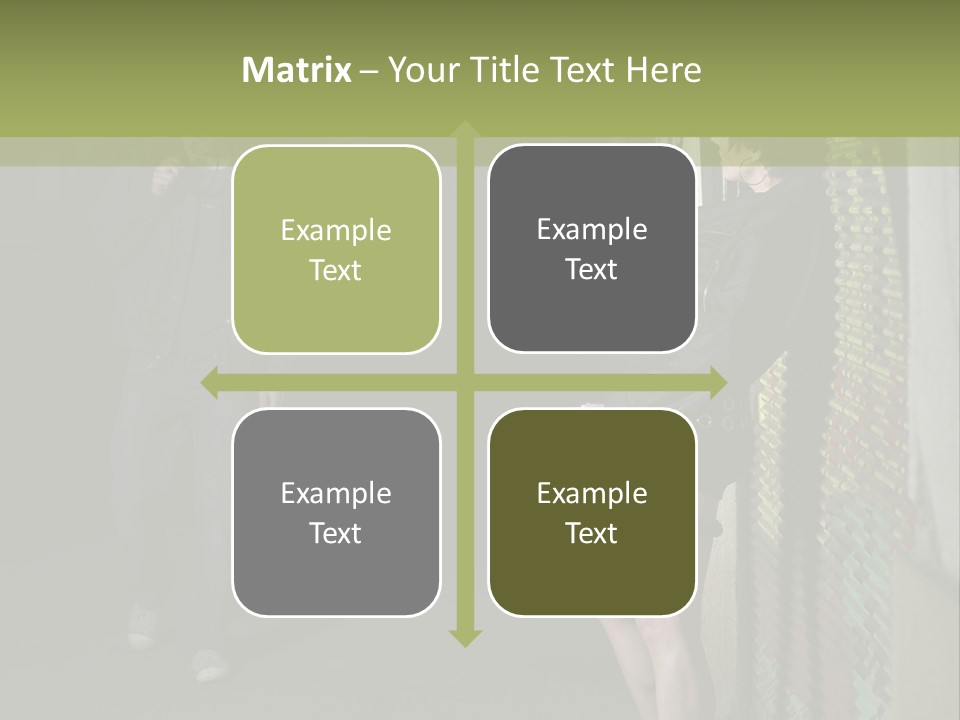 Matrix – Your Title Text Here

Example Text

Example Text

Example Text

Example Text